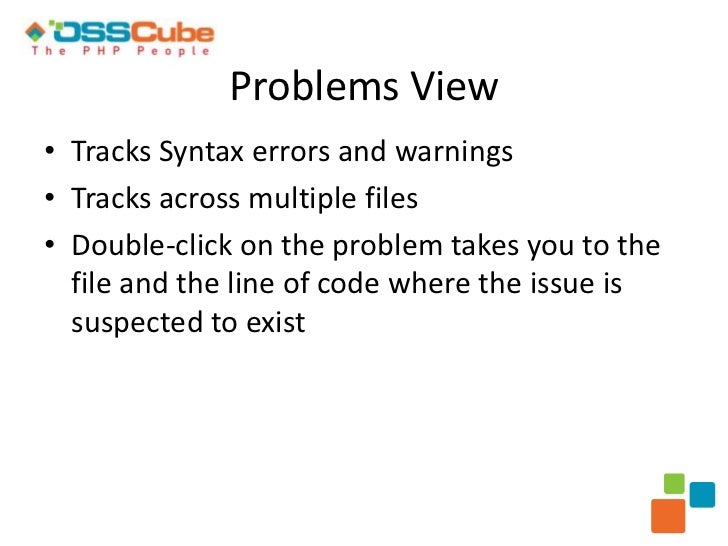 OSSCube
The PHP People

Problems View

• Tracks Syntax errors and warnings
• Tracks across multiple files
• Double-click on the problem takes you to the file and the line of code where the issue is suspected to exist